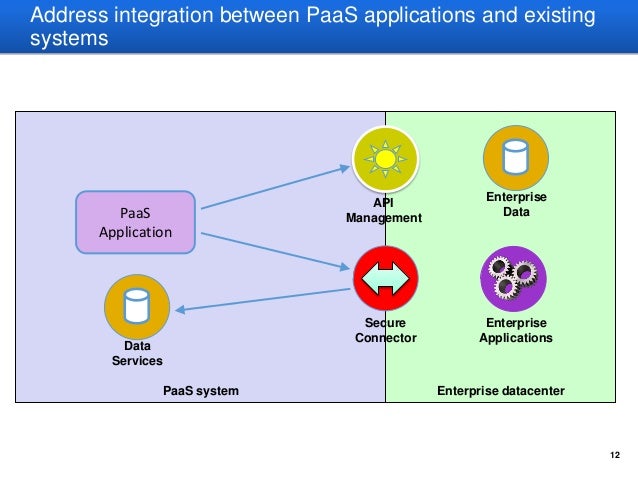 Address integration between PaaS applications and existing systems

PaaS Application

API Management

Enterprise Data

Secure Connector

Enterprise Applications

Data Services

PaaS system

Enterprise datacenter

12